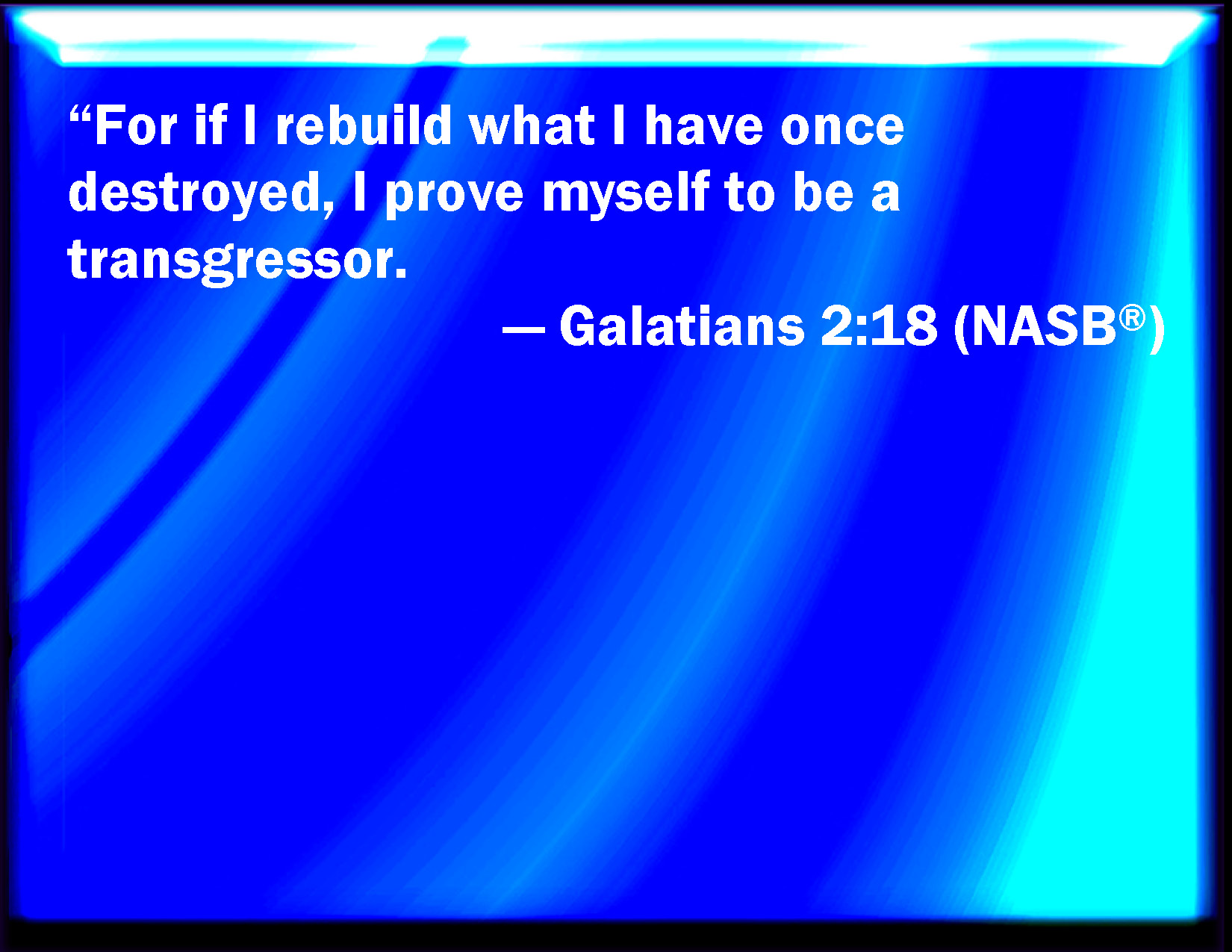 "For if I rebuild what I have once destroyed, I prove myself to be a transgressor.

— Galatians 2:18 (NASB®)